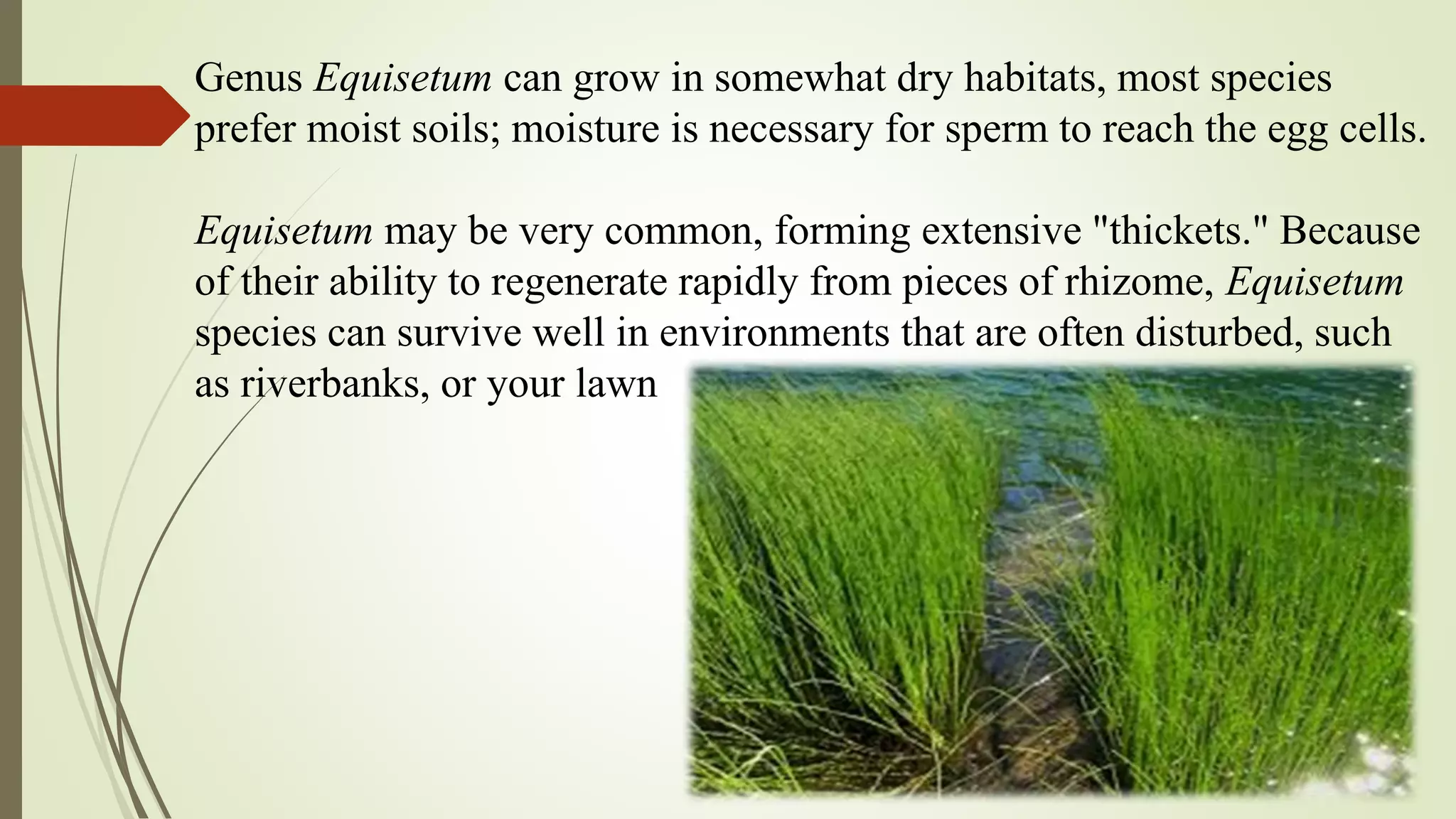 Genus Equisetum can grow in somewhat dry habitats, most species prefer moist soils; moisture is necessary for sperm to reach the egg cells.

Equisetum may be very common, forming extensive "thickets." Because of their ability to regenerate rapidly from pieces of rhizome, Equisetum species can survive well in environments that are often disturbed, such as riverbanks, or your lawn